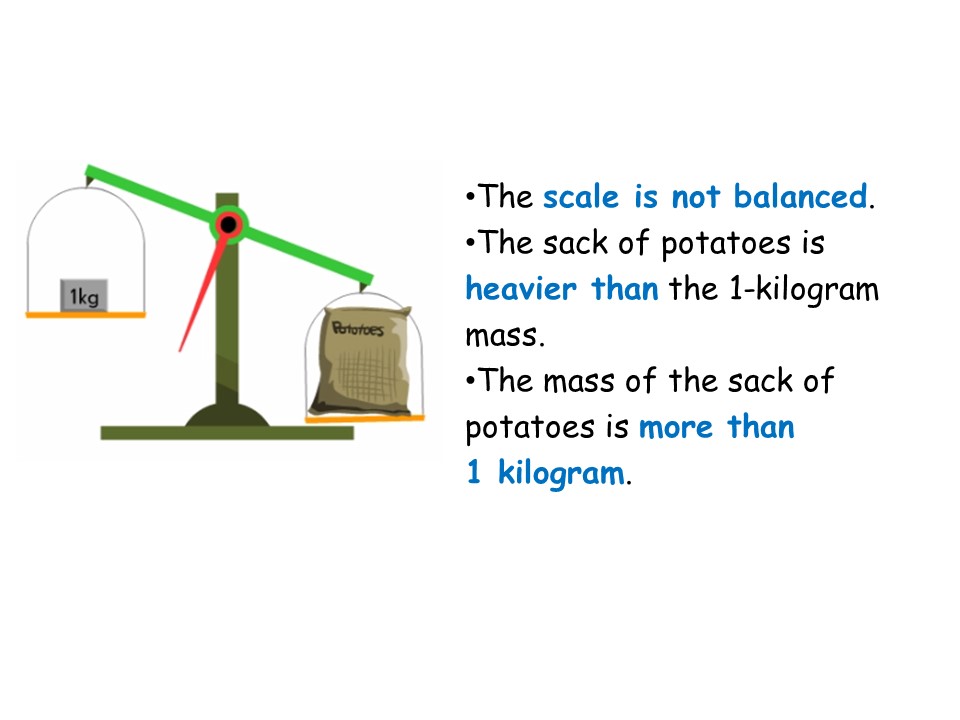 1kg

Potatoes

•The scale is not balanced.
•The sack of potatoes is heavier than the 1-kilogram mass.
•The mass of the sack of potatoes is more than 1 kilogram.